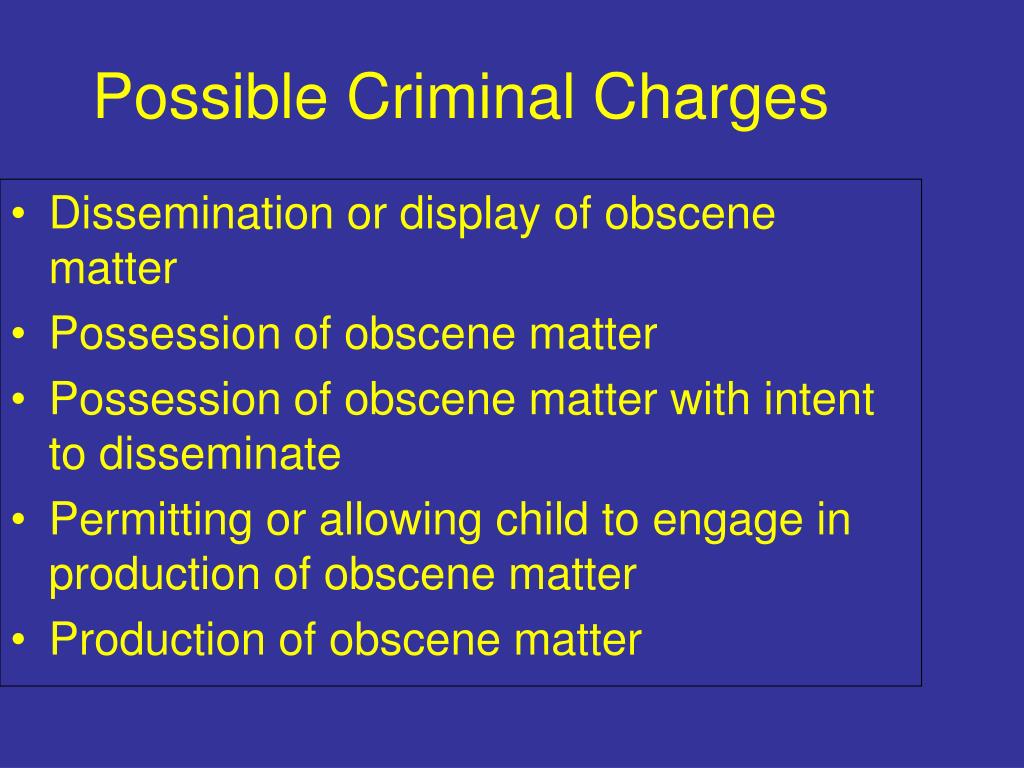 Possible Criminal Charges

• Dissemination or display of obscene matter
• Possession of obscene matter
• Possession of obscene matter with intent to disseminate
• Permitting or allowing child to engage in production of obscene matter
• Production of obscene matter